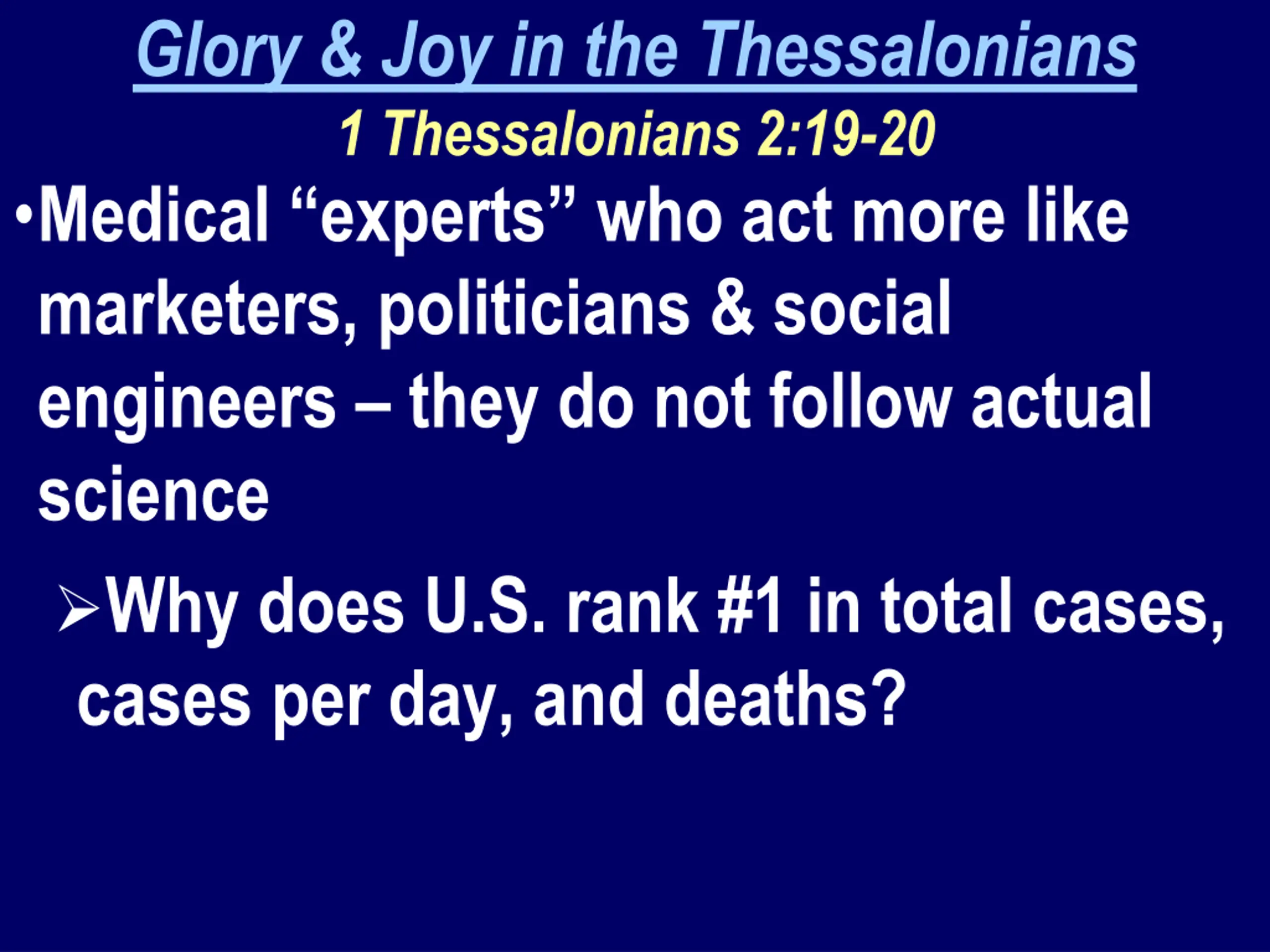 Glory & Joy in the Thessalonians
1 Thessalonians 2:19-20

•Medical “experts” who act more like marketers, politicians & social engineers – they do not follow actual science

➢Why does U.S. rank #1 in total cases, cases per day, and deaths?